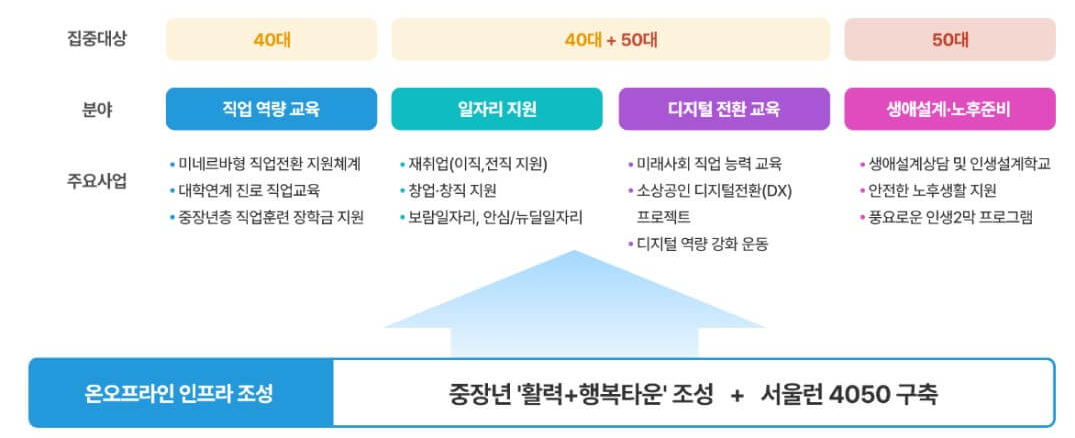 집중대상

40대

40대 + 50대

50대

분야

직업 역량 교육

일자리 지원

디지털 전환 교육

생애설계·노후준비

주요사업

• 미네르바형 직업전환 지원체계
• 대학연계 진로 직업교육
• 중장년층 직업훈련 장학금 지원

• 재취업(이직,전직 지원)
• 창업·창직 지원
• 보람일자리, 안심/뉴딜일자리

• 미래사회 직업 능력 교육
• 소상공인 디지털전환(DX) 프로젝트
• 디지털 역량 강화 운동

• 생애설계상담 및 인생설계학교
• 안전한 노후생활 지원
• 풍요로운 인생2막 프로그램

온오프라인 인프라 조성

중장년 '활력+행복타운' 조성 + 서울런 4050 구축